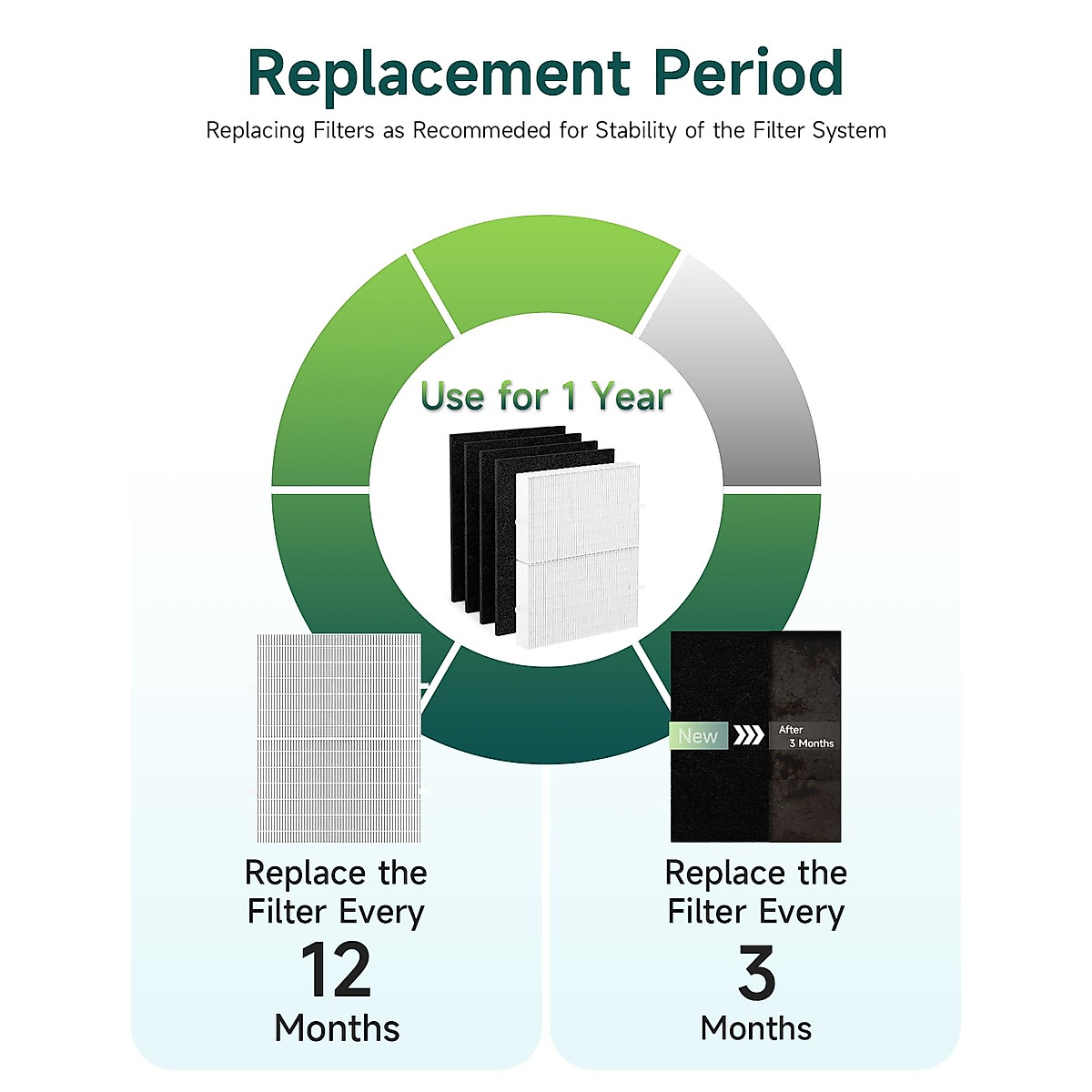 Replacement Period

Replacing Filters as Recommeded for Stability of the Filter System

Use for 1 Year

New

After 3 Months

Replace the Filter Every
12
Months

Replace the Filter Every
3
Months